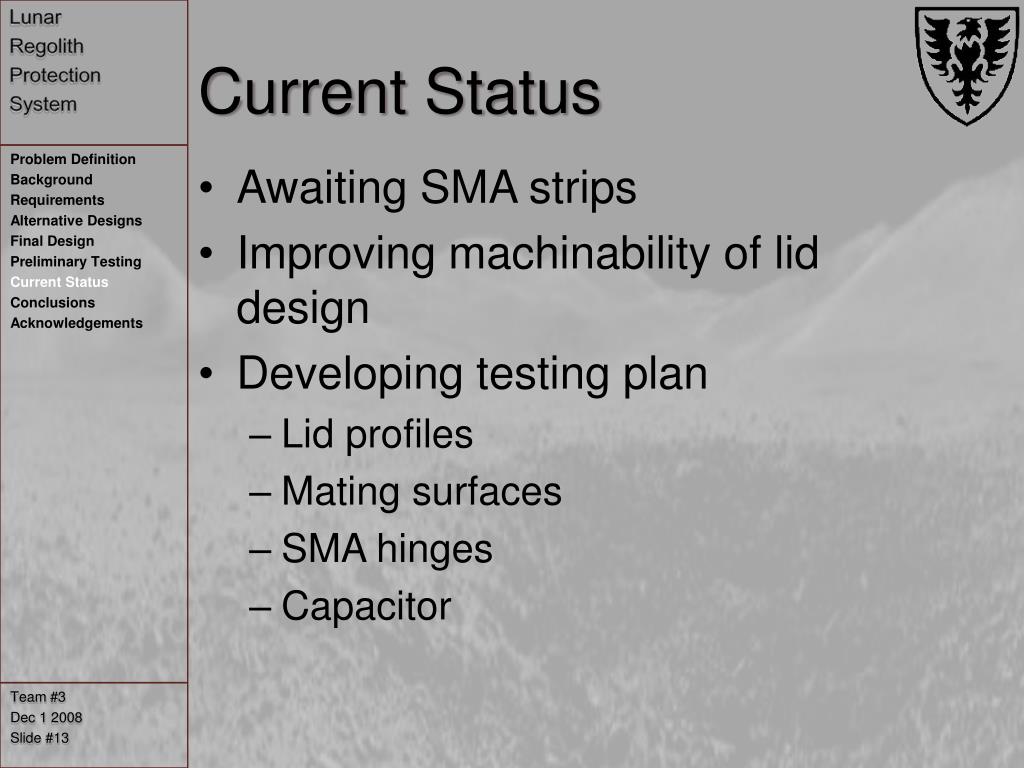 Lunar Regolith Protection System

Problem Definition
Background
Requirements
Alternative Designs
Final Design
Preliminary Testing
Current Status
Conclusions
Acknowledgements

Team #3
Dec 1 2008
Slide #13

Current Status

• Awaiting SMA strips
• Improving machinability of lid design
• Developing testing plan
– Lid profiles
– Mating surfaces
– SMA hinges
– Capacitor